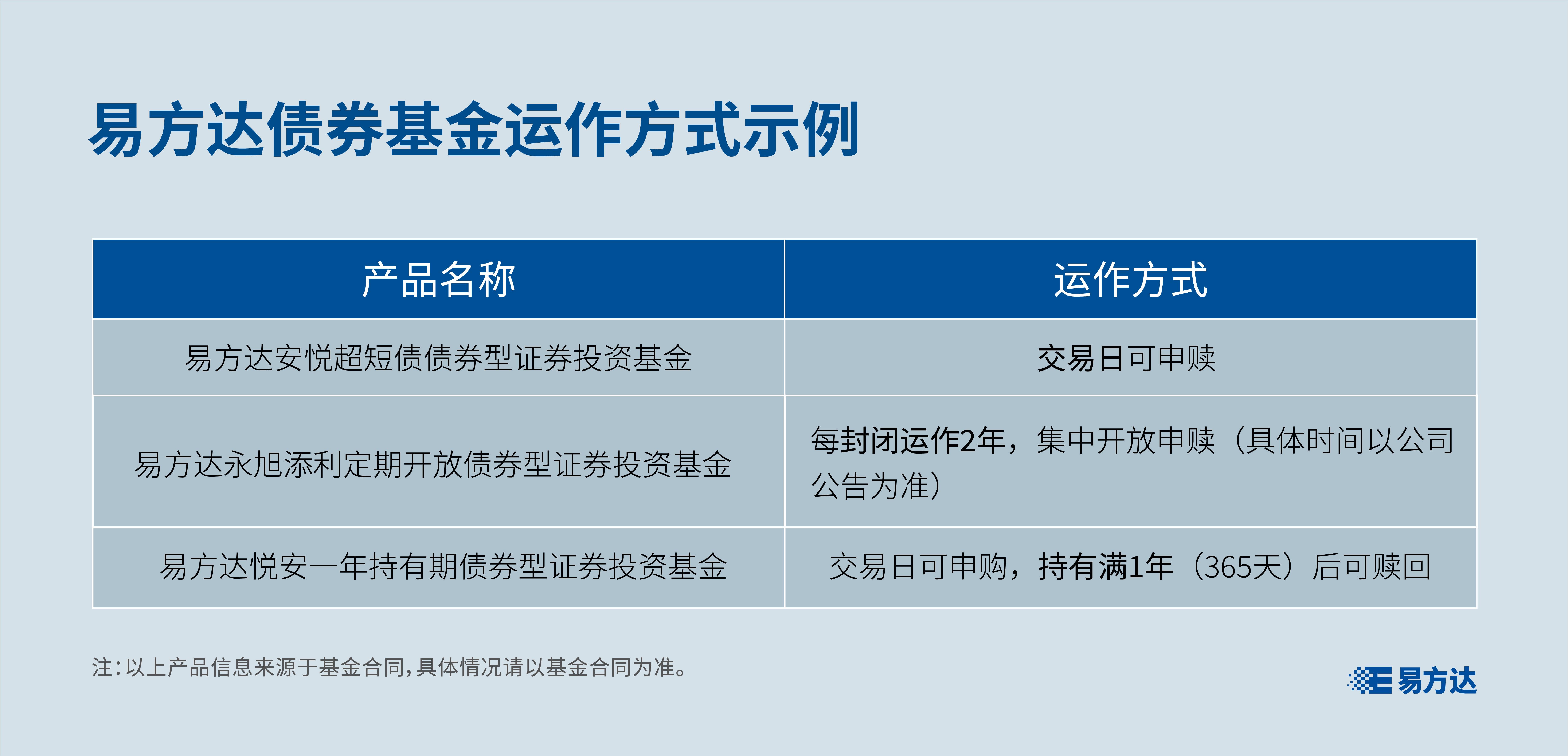 易方达债券基金运作方式示例

| 产品名称 | 运作方式 |
|---|---|
| 易方达安悦超短债债券型证券投资基金 | 交易日可申赎 |
| 易方达永旭添利定期开放债券型证券投资基金 | 每封闭运作2年，集中开放申赎（具体时间以公司公告为准） |
| 易方达悦安一年持有期债券型证券投资基金 | 交易日可申购，持有满1年（365天）后可赎回 |

注：以上产品信息来源于基金合同，具体情况请以基金合同为准。

易方达